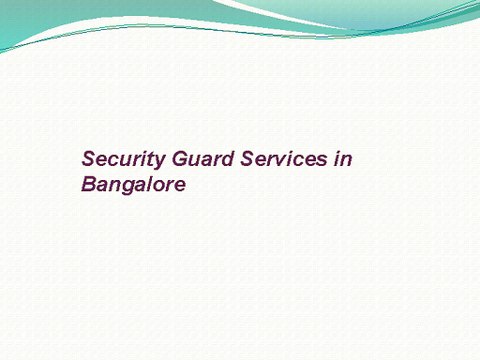 Security Guard Services in Bangalore